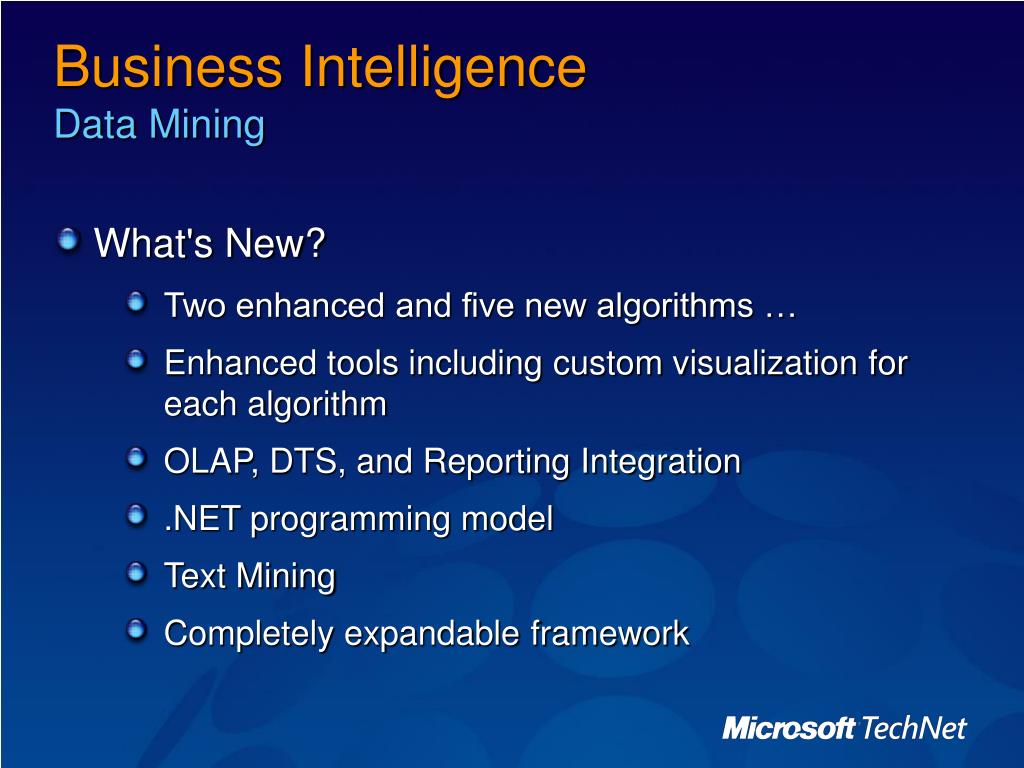 Business Intelligence
Data Mining

What's New?

Two enhanced and five new algorithms …

Enhanced tools including custom visualization for each algorithm

OLAP, DTS, and Reporting Integration

.NET programming model

Text Mining

Completely expandable framework

Microsoft TechNet